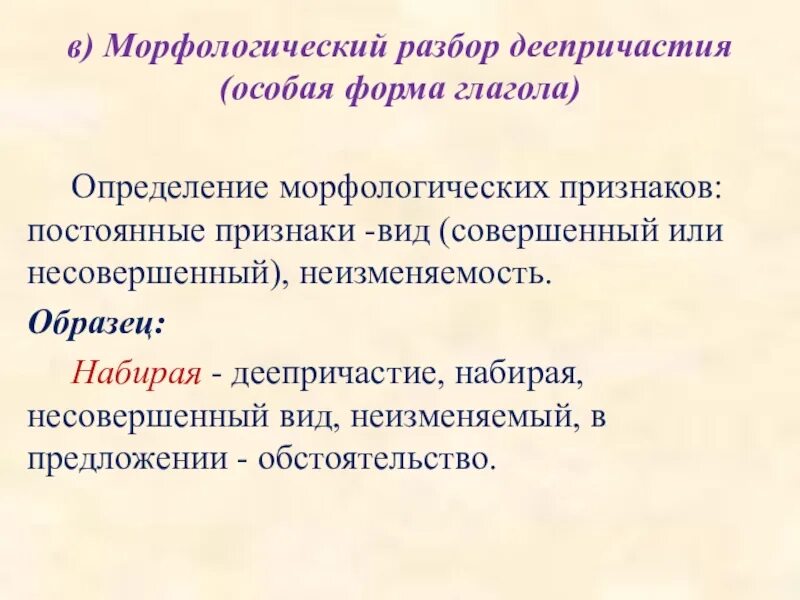 в) Морфологический разбор деепричастия (особая форма глагола)

Определение морфологических признаков: постоянные признаки -вид (совершенный или несовершенный), неизменяемость.

Образец:

Набирая - деепричастие, набирая, несовершенный вид, неизменяемый, в предложении - обстоятельство.